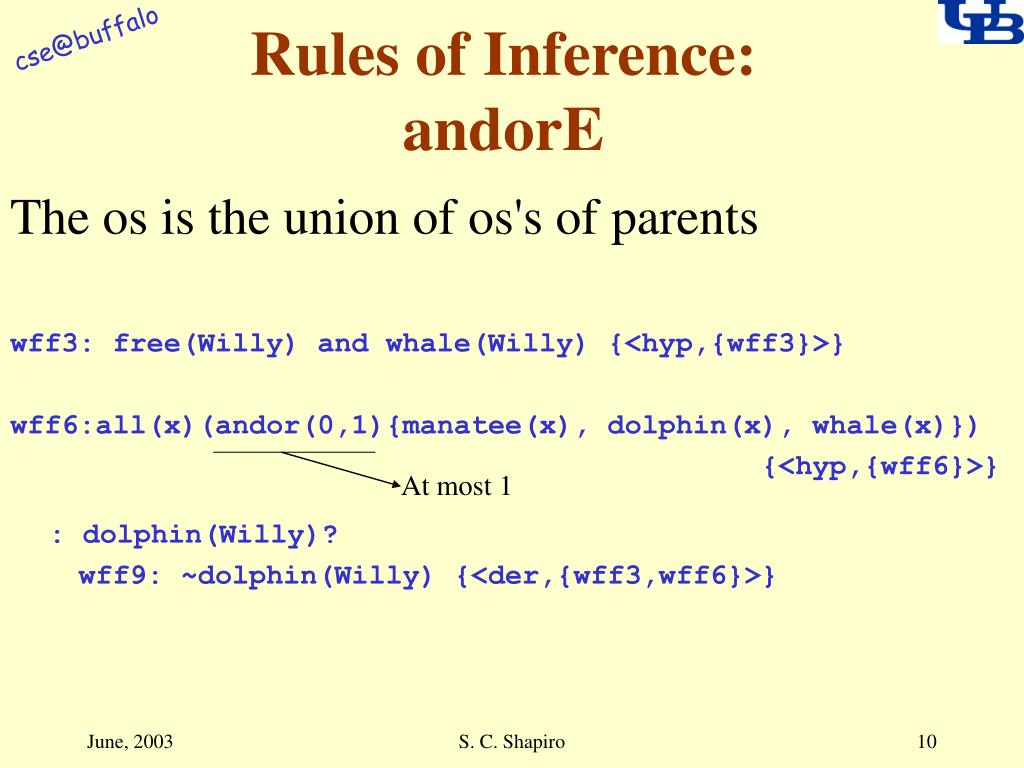 cse@buffalo

UB

Rules of Inference: andorE

The os is the union of os's of parents

wff3: free(Willy) and whale(Willy) {<hyp,{wff3}>}

wff6:all(x)(andor(0,1){manatee(x), dolphin(x), whale(x)}) {<hyp,{wff6}>}

At most 1

: dolphin(Willy)?
wff9: ~dolphin(Willy) {<der,{wff3,wff6}>}

June, 2003

S. C. Shapiro

10